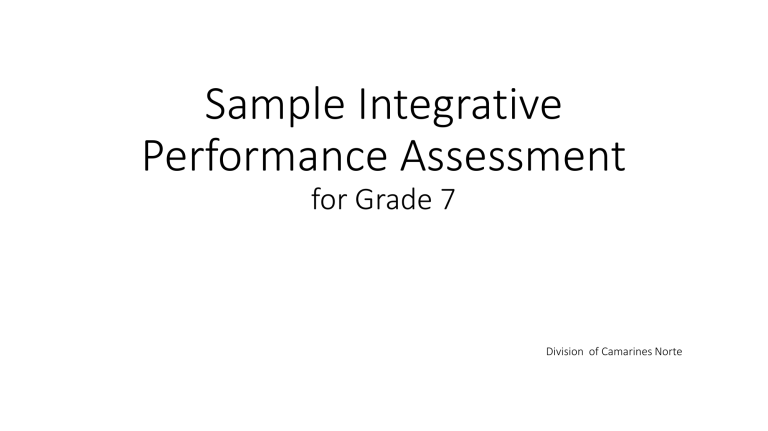 Sample Integrative Performance Assessment
for Grade 7

Division  of Camarines Norte